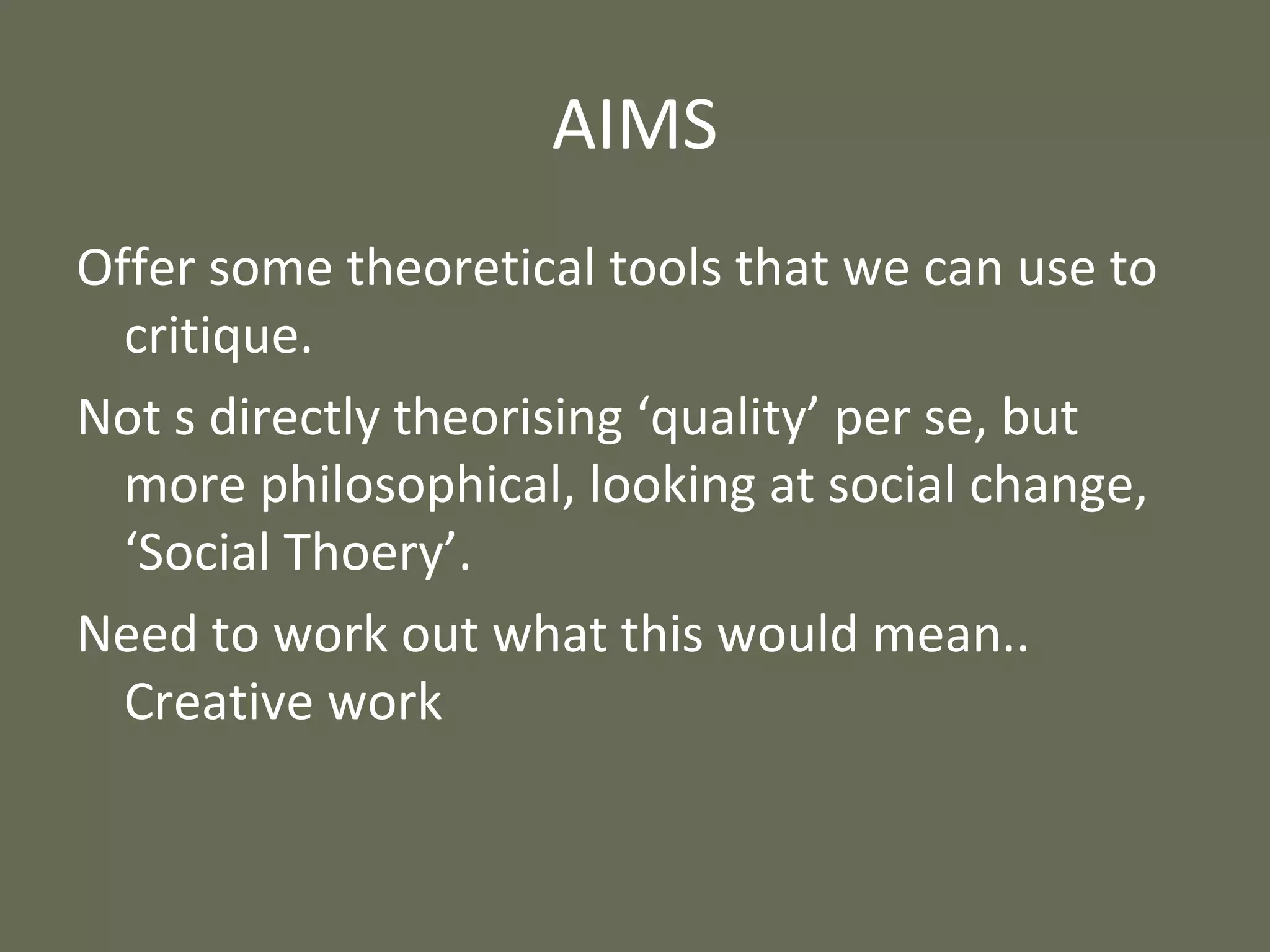 AIMS

Offer some theoretical tools that we can use to critique.

Not s directly theorising ‘quality’ per se, but more philosophical, looking at social change, ‘Social Thoery’.

Need to work out what this would mean.. Creative work